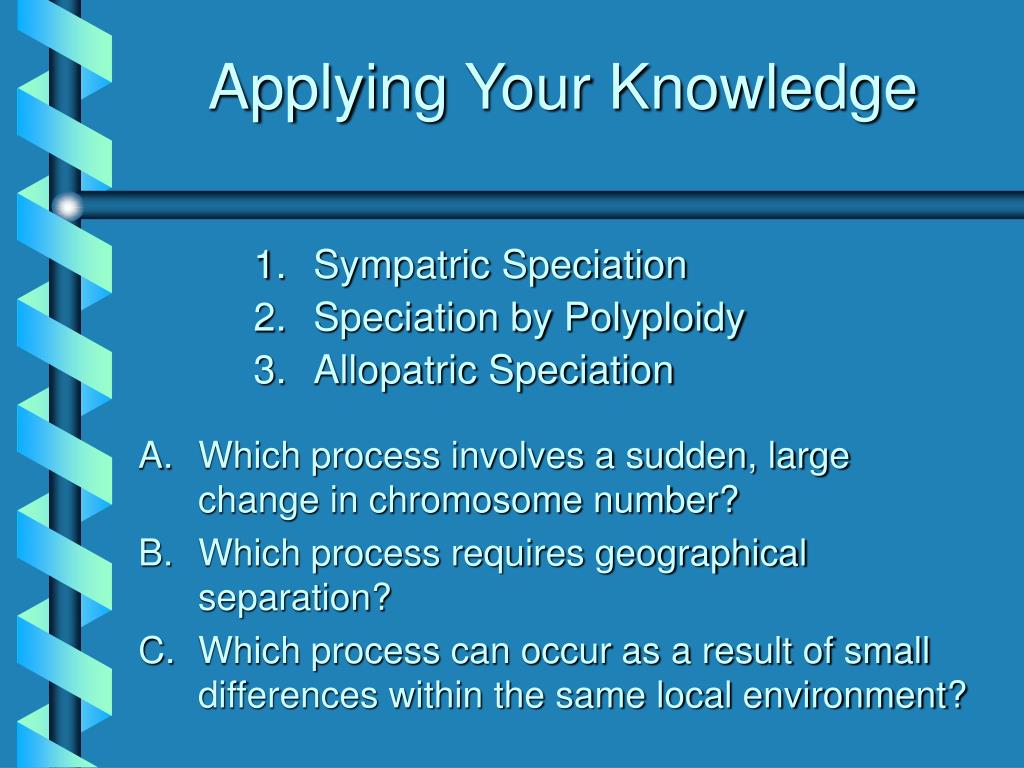 Applying Your Knowledge

1. Sympatric Speciation
2. Speciation by Polyploidy
3. Allopatric Speciation

A. Which process involves a sudden, large change in chromosome number?
B. Which process requires geographical separation?
C. Which process can occur as a result of small differences within the same local environment?